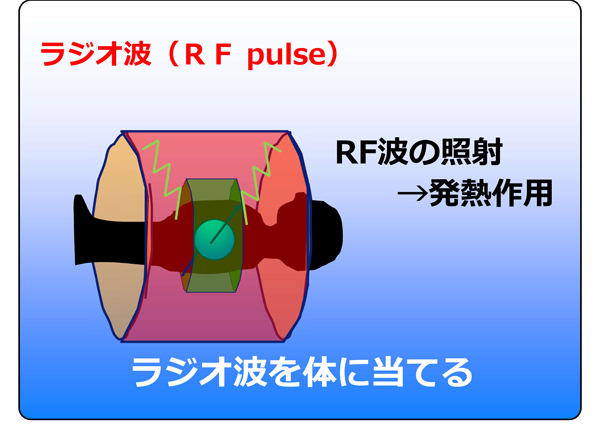 ラジオ波（ＲＦ pulse）

RF波の照射
→発熱作用

ラジオ波を体に当てる